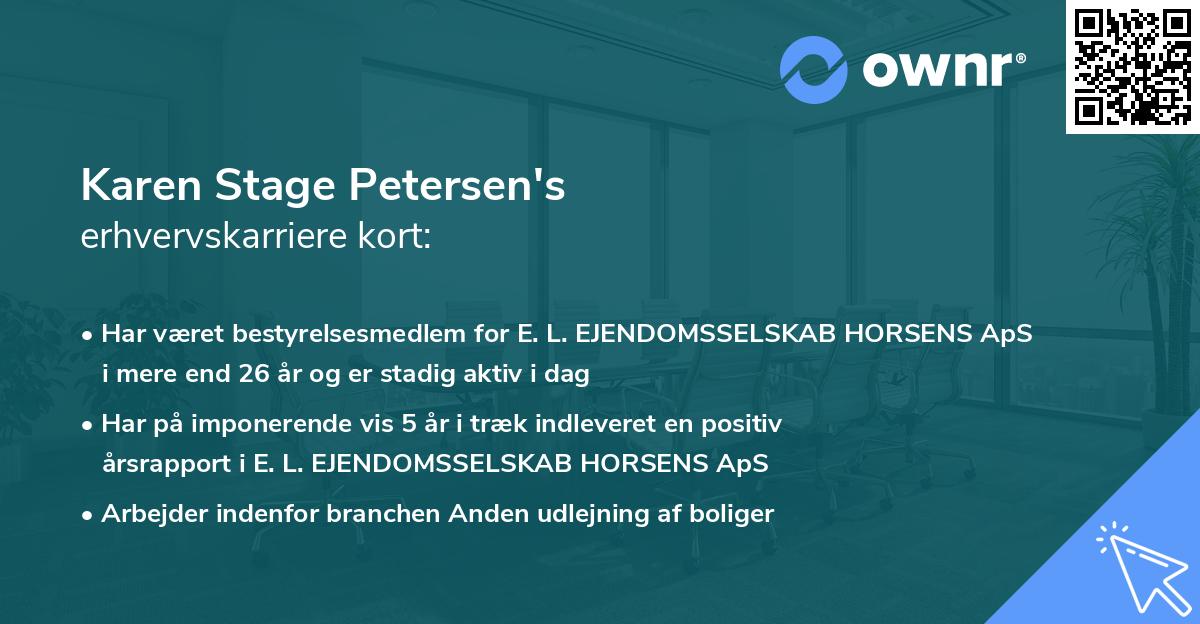 ownr®

Karen Stage Petersen's
erhvervskarriere kort:

• Har været bestyrelsesmedlem for E. L. EJENDOMSSELSKAB HORSENS ApS i mere end 26 år og er stadig aktiv i dag

• Har på imponerende vis 5 år i træk indleveret en positiv årsrapport i E. L. EJENDOMSSELSKAB HORSENS ApS

• Arbejder indenfor branchen Anden udlejning af boliger